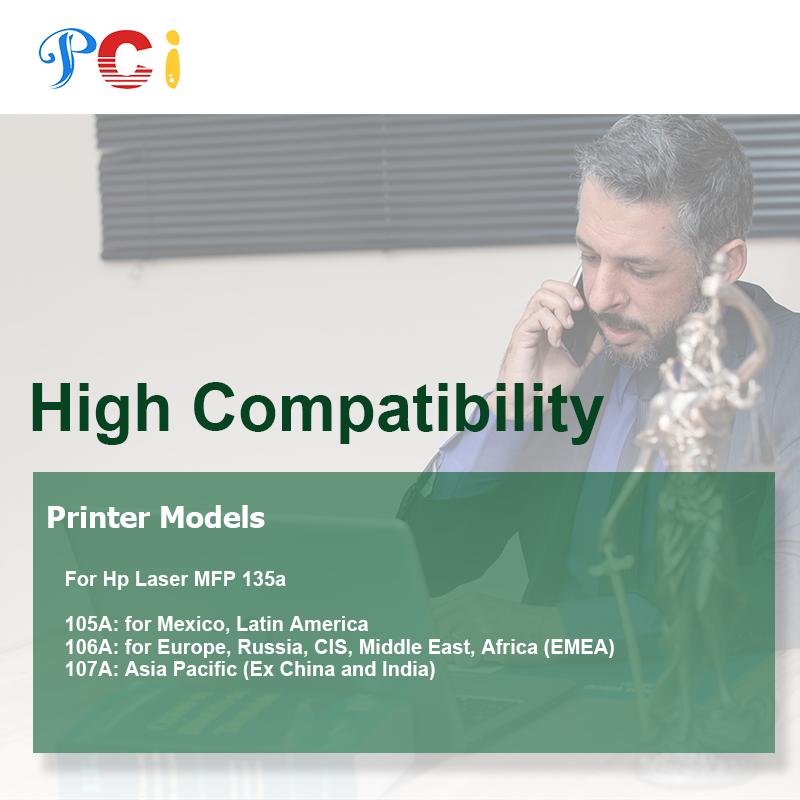 PCi

High Compatibility

Printer Models

For Hp Laser MFP 135a

105A: for Mexico, Latin America
106A: for Europe, Russia, CIS, Middle East, Africa (EMEA)
107A: Asia Pacific (Ex China and India)